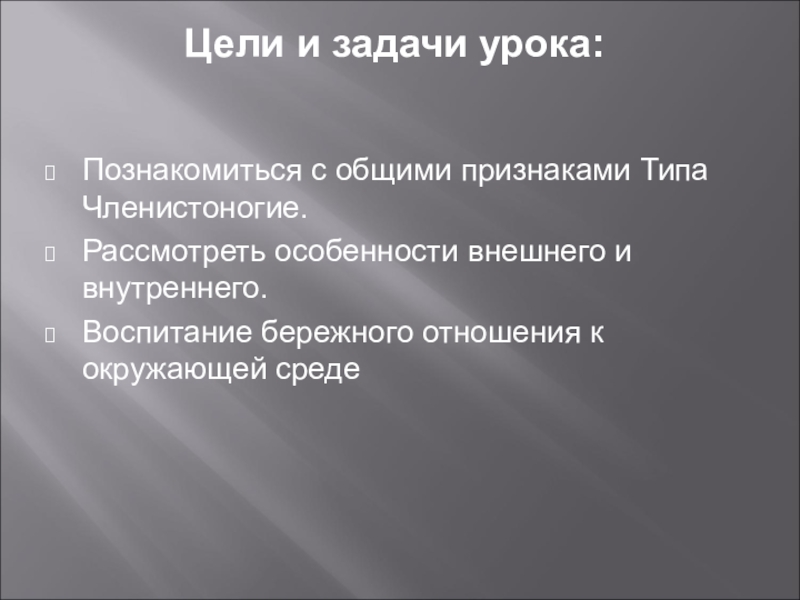 Цели и задачи урока:

Познакомиться с общими признаками Типа Членистоногие.

Рассмотреть особенности внешнего и внутреннего.

Воспитание бережного отношения к окружающей среде